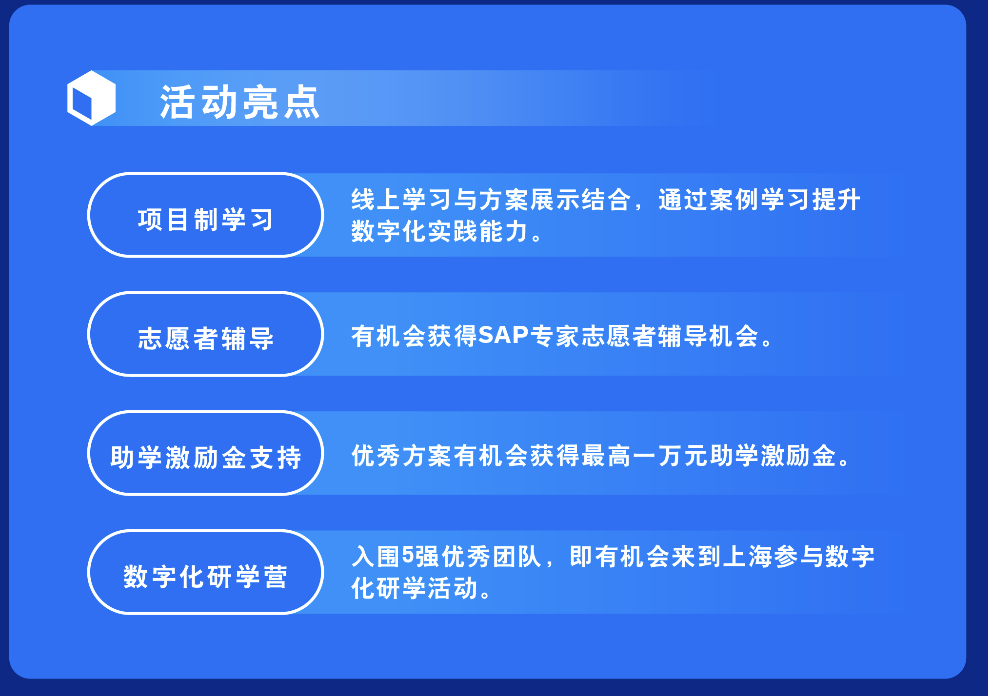 活动亮点

项目制学习

线上学习与方案展示结合，通过案例学习提升数字化实践能力。

志愿者辅导

有机会获得SAP专家志愿者辅导机会。

助学激励金支持

优秀方案有机会获得最高一万元助学激励金。

数字化研学营

入围5强优秀团队，即有机会来到上海参与数字化研学活动。